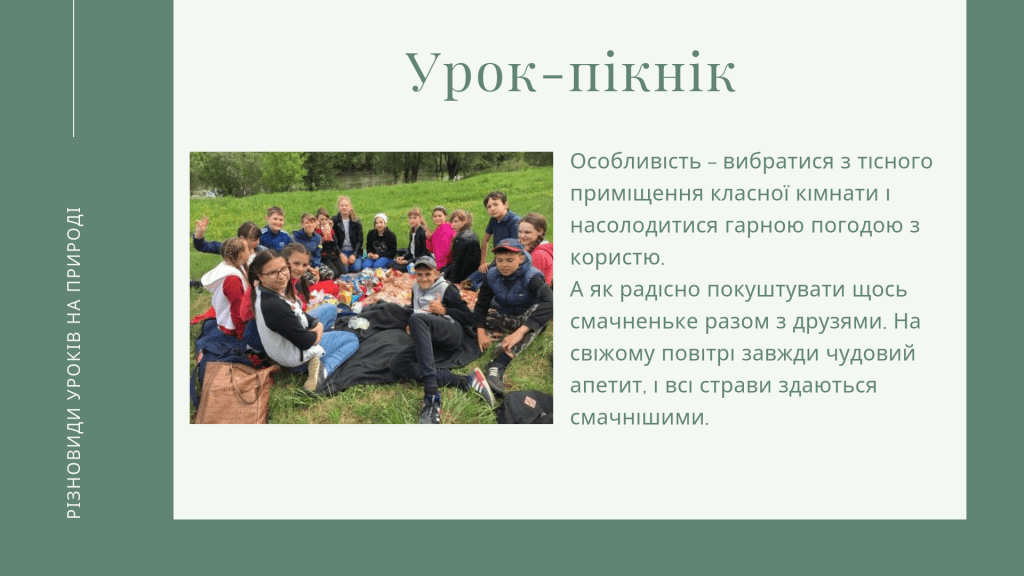 РІЗНОВИДИ УРОКІВ НА ПРИРОДІ

Урок-пікнік

Особливість – вибратися з тісного приміщення класної кімнати і насолодитися гарною погодою з користю.
А як радісно покуштувати щось смачненьке разом з друзями. На свіжому повітрі завжди чудовий апетит, і всі страви здаються смачнішими.